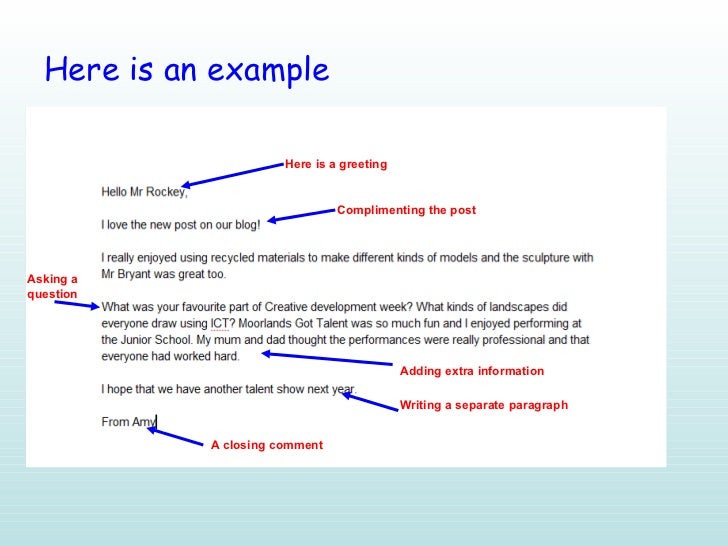 Here is an example

Here is a greeting

Hello Mr Rockey,

Complimenting the post

I love the new post on our blog!

I really enjoyed using recycled materials to make different kinds of models and the sculpture with Mr Bryant was great too.

Asking a question

What was your favourite part of Creative development week? What kinds of landscapes did everyone draw using ICT? Moorlands Got Talent was so much fun and I enjoyed performing at the Junior School. My mum and dad thought the performances were really professional and that everyone had worked hard.

Adding extra information

I hope that we have another talent show next year.

Writing a separate paragraph

From Amy

A closing comment